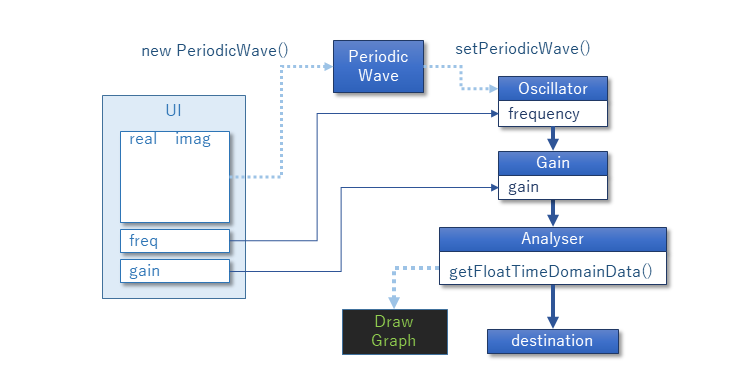 new PeriodicWave()

Periodic Wave

setPeriodicWave()

UI

real imag

freq

gain

Oscillator

frequency

Gain

gain

Analyser

getFloatTimeDomainData()

Draw Graph

destination